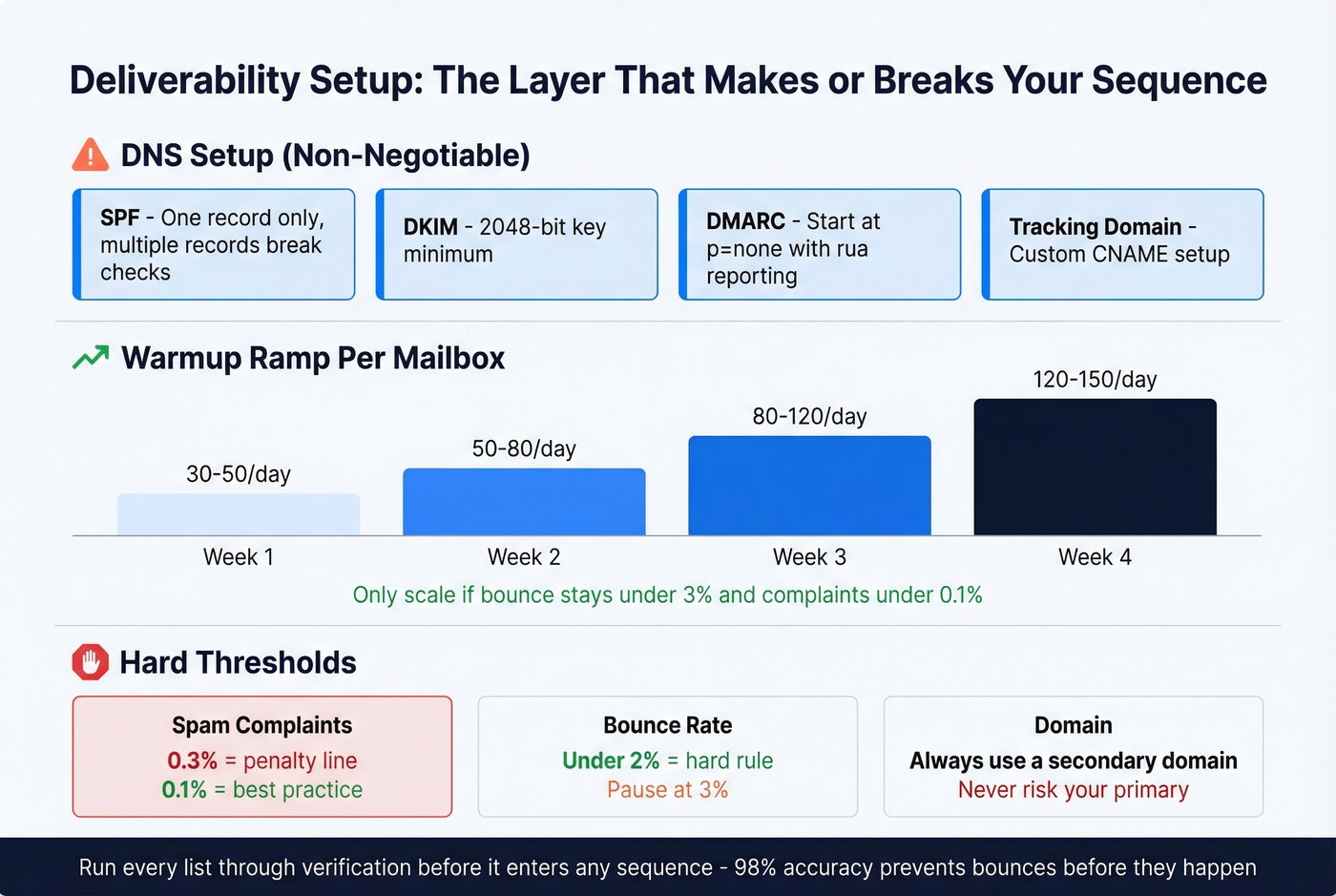 Deliverability Setup: The Layer That Makes or Breaks Your Sequence

DNS Setup (Non-Negotiable)

SPF - One record only, multiple records break checks

DKIM - 2048-bit key minimum

DMARC - Start at p=none with rua reporting

Tracking Domain - Custom CNAME setup

Warmup Ramp Per Mailbox

30-50/day
50-80/day
80-120/day
120-150/day

Week 1
Week 2
Week 3
Week 4

Only scale if bounce stays under 3% and complaints under 0.1%

Hard Thresholds

Spam Complaints
0.3% = penalty line
0.1% = best practice

Bounce Rate
Under 2% = hard rule
Pause at 3%

Domain
Always use a secondary domain
Never risk your primary

Run every list through verification before it enters any sequence - 98% accuracy prevents bounces before they happen